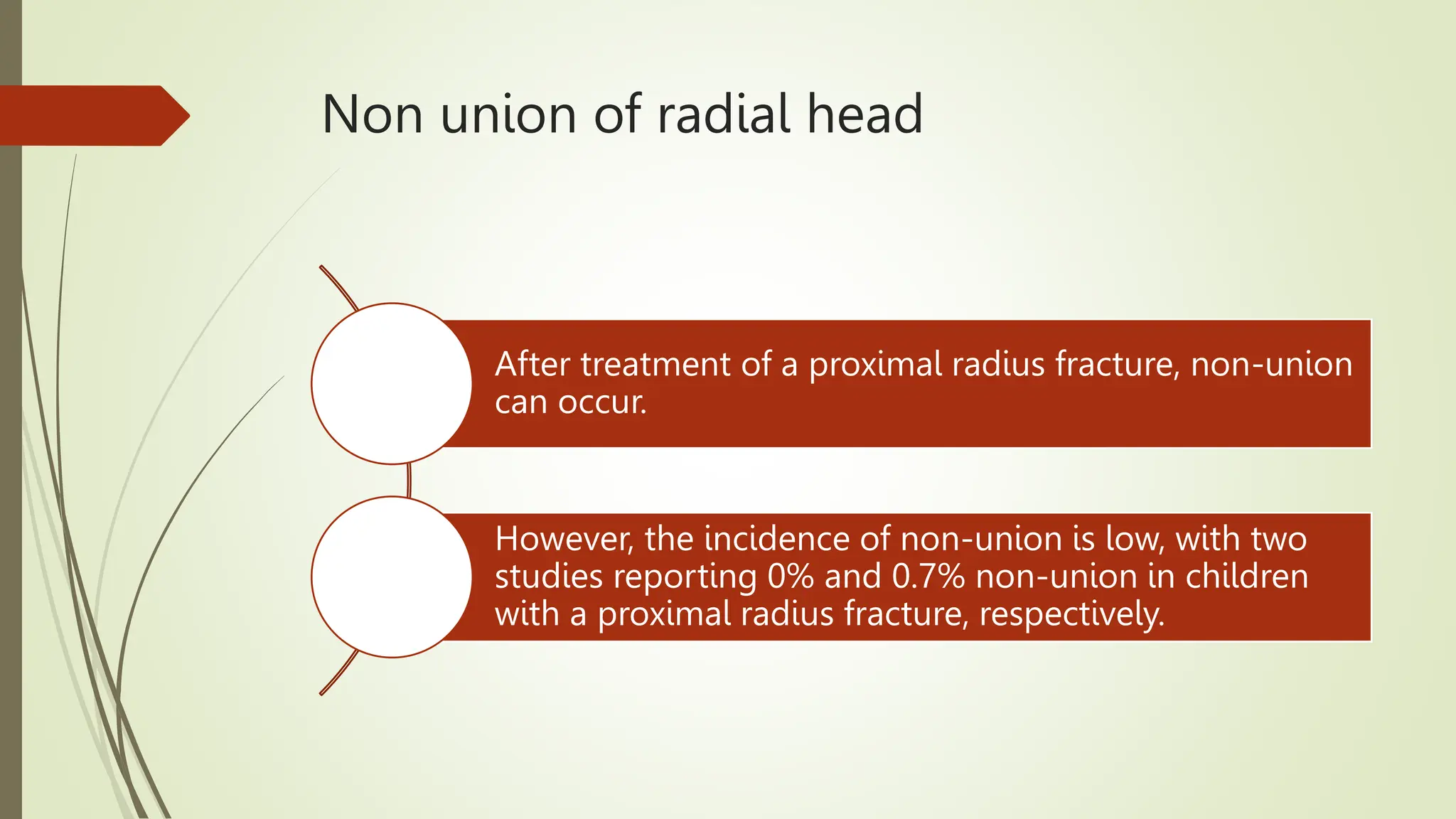 Non union of radial head

After treatment of a proximal radius fracture, non-union can occur.

However, the incidence of non-union is low, with two studies reporting 0% and 0.7% non-union in children with a proximal radius fracture, respectively.